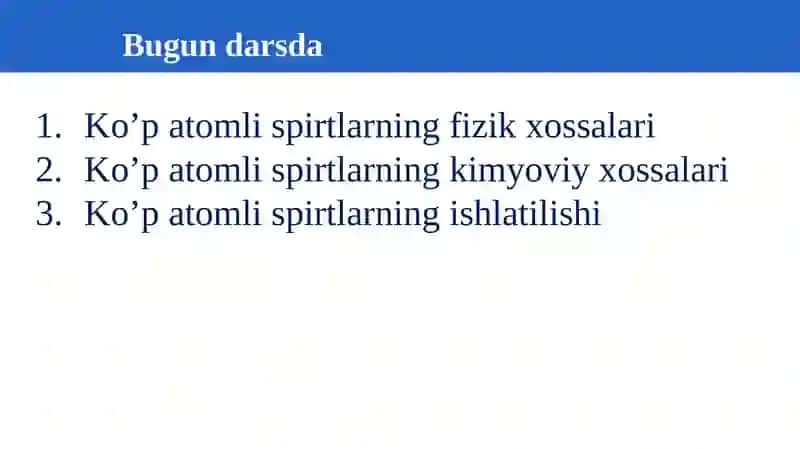 Bugun darsda

1. Ko’p atomli spirtlarning fizik xossalari
2. Ko’p atomli spirtlarning kimyoviy xossalari
3. Ko’p atomli spirtlarning ishlatilishi